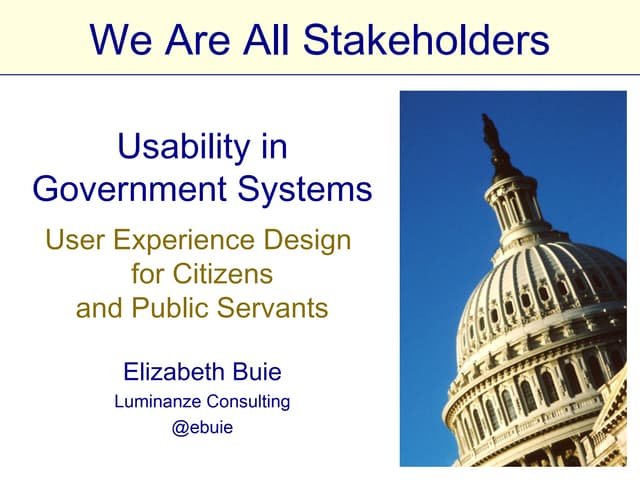 We Are All Stakeholders

Usability in Government Systems

User Experience Design for Citizens and Public Servants

Elizabeth Buie

Luminanze Consulting

@ebuie